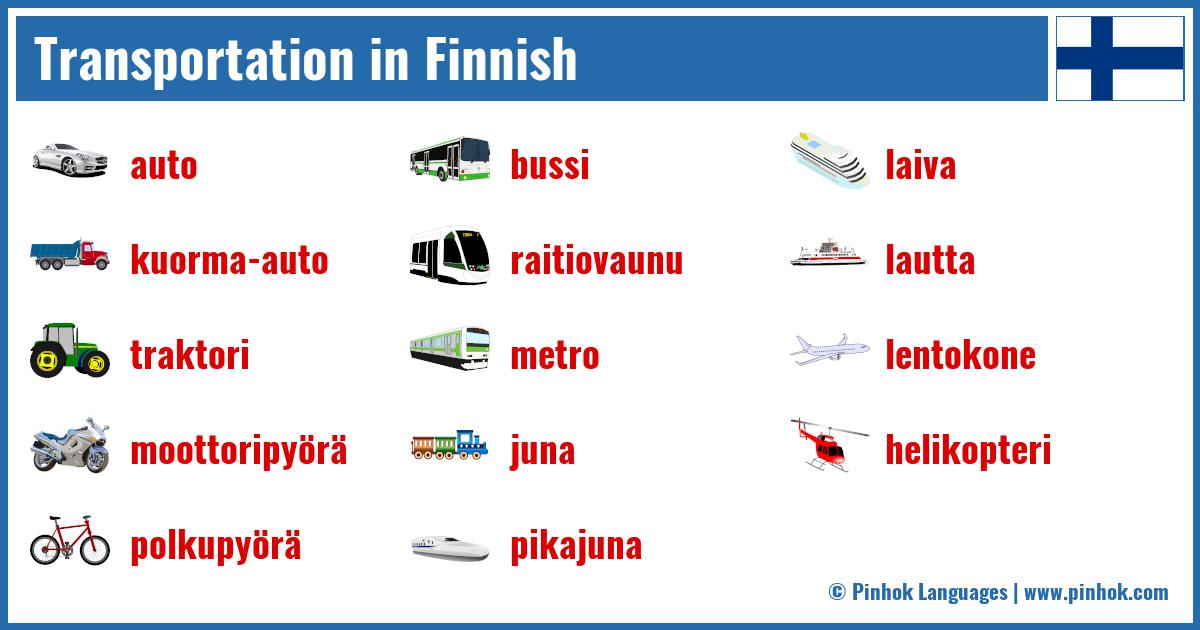 Transportation in Finnish

auto
kuorma-auto
traktori
moottoripyörä
polkupyörä

bussi
raitiovaunu
metro
juna
pikajuna

laiva
lautta
lentokone
helikopteri

© Pinhok Languages | www.pinhok.com